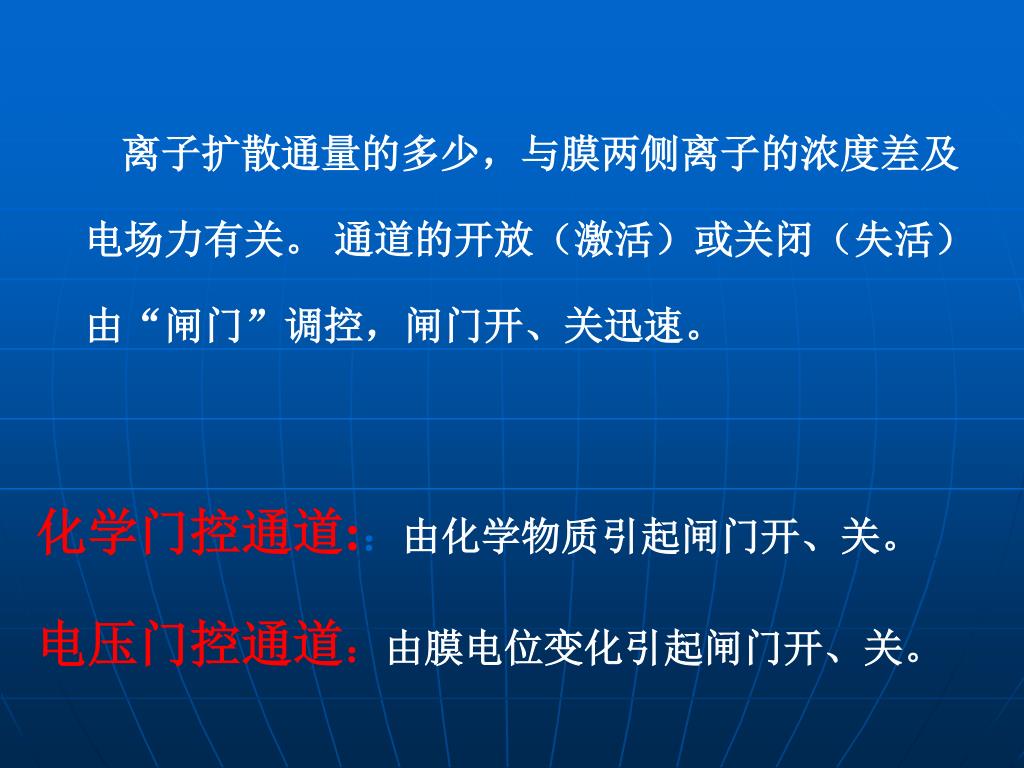 离子扩散通量的多少，与膜两侧离子的浓度差及电场力有关。 通道的开放（激活）或关闭（失活）由“闸门”调控，闸门开、关迅速。

化学门控通道:：由化学物质引起闸门开、关。

电压门控通道：由膜电位变化引起闸门开、关。